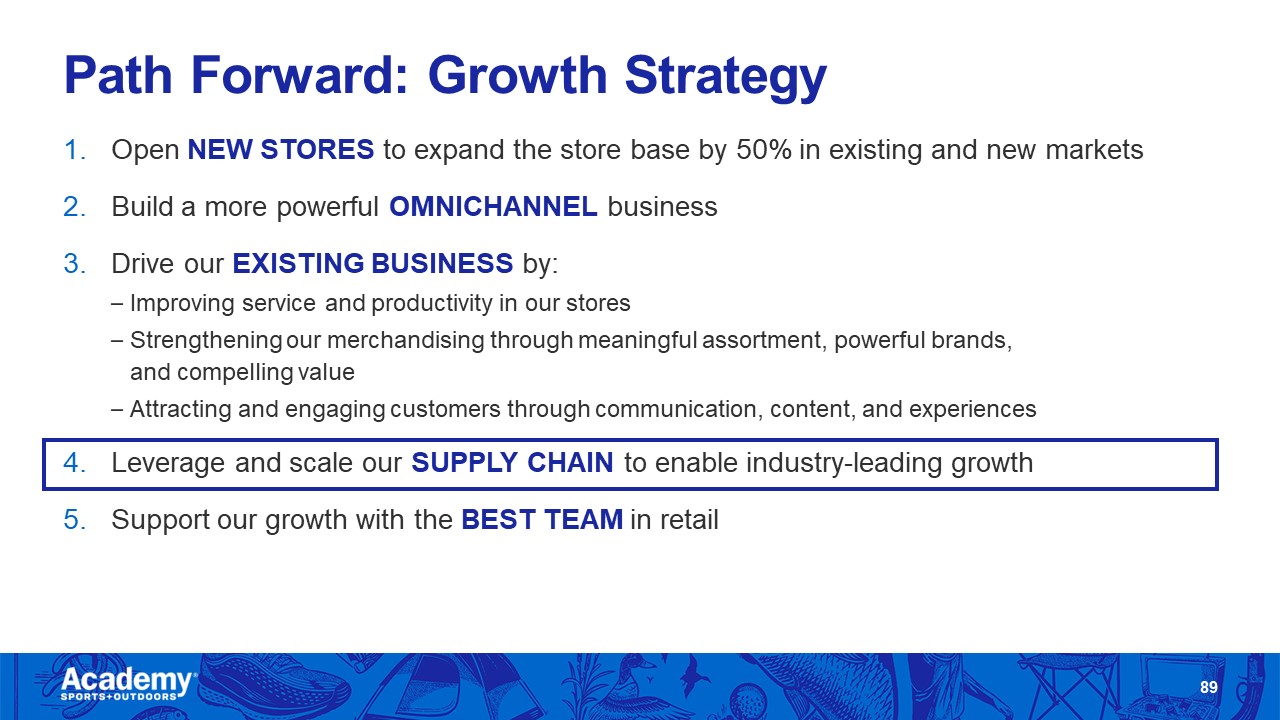 Path Forward: Growth Strategy

1. Open NEW STORES to expand the store base by 50% in existing and new markets

2. Build a more powerful OMNICHANNEL business

3. Drive our EXISTING BUSINESS by:
– Improving service and productivity in our stores
– Strengthening our merchandising through meaningful assortment, powerful brands, and compelling value
– Attracting and engaging customers through communication, content, and experiences

4. Leverage and scale our SUPPLY CHAIN to enable industry-leading growth

5. Support our growth with the BEST TEAM in retail

Academy SPORTS+OUTDOORS

89